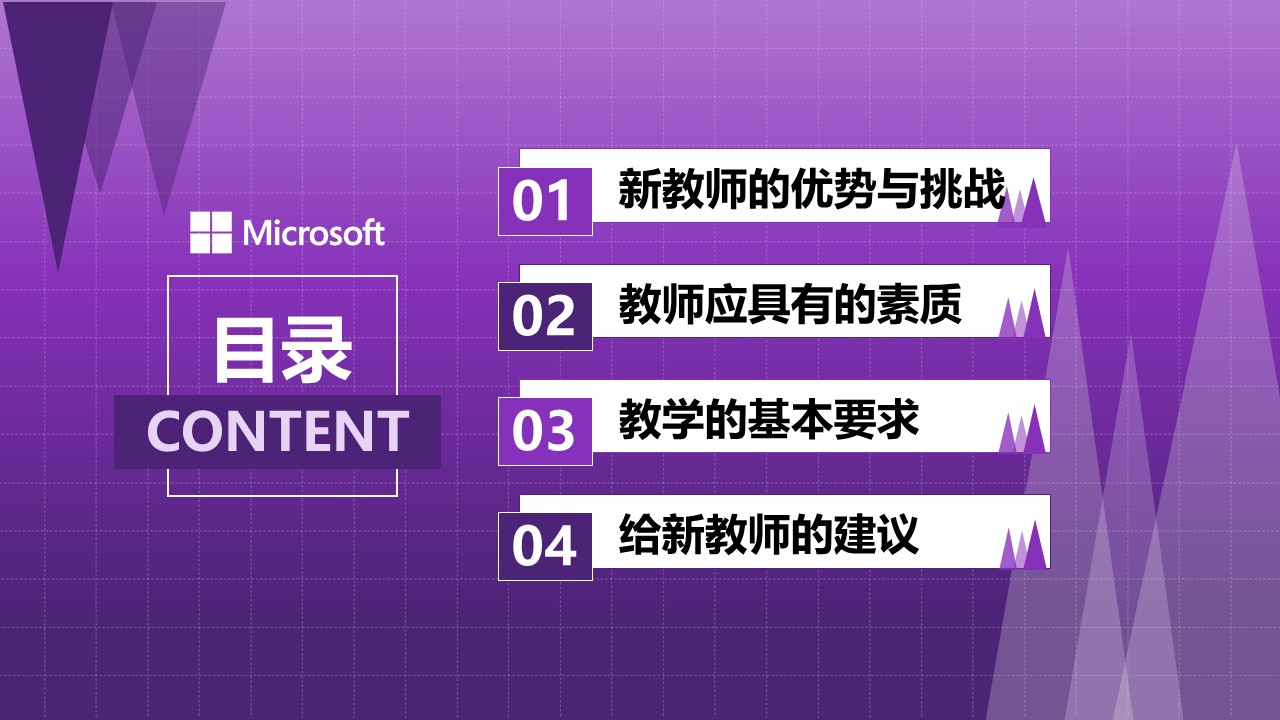 Microsoft

目录

CONTENT

01 新教师的优势与挑战

02 教师应具有的素质

03 教学的基本要求

04 给新教师的建议